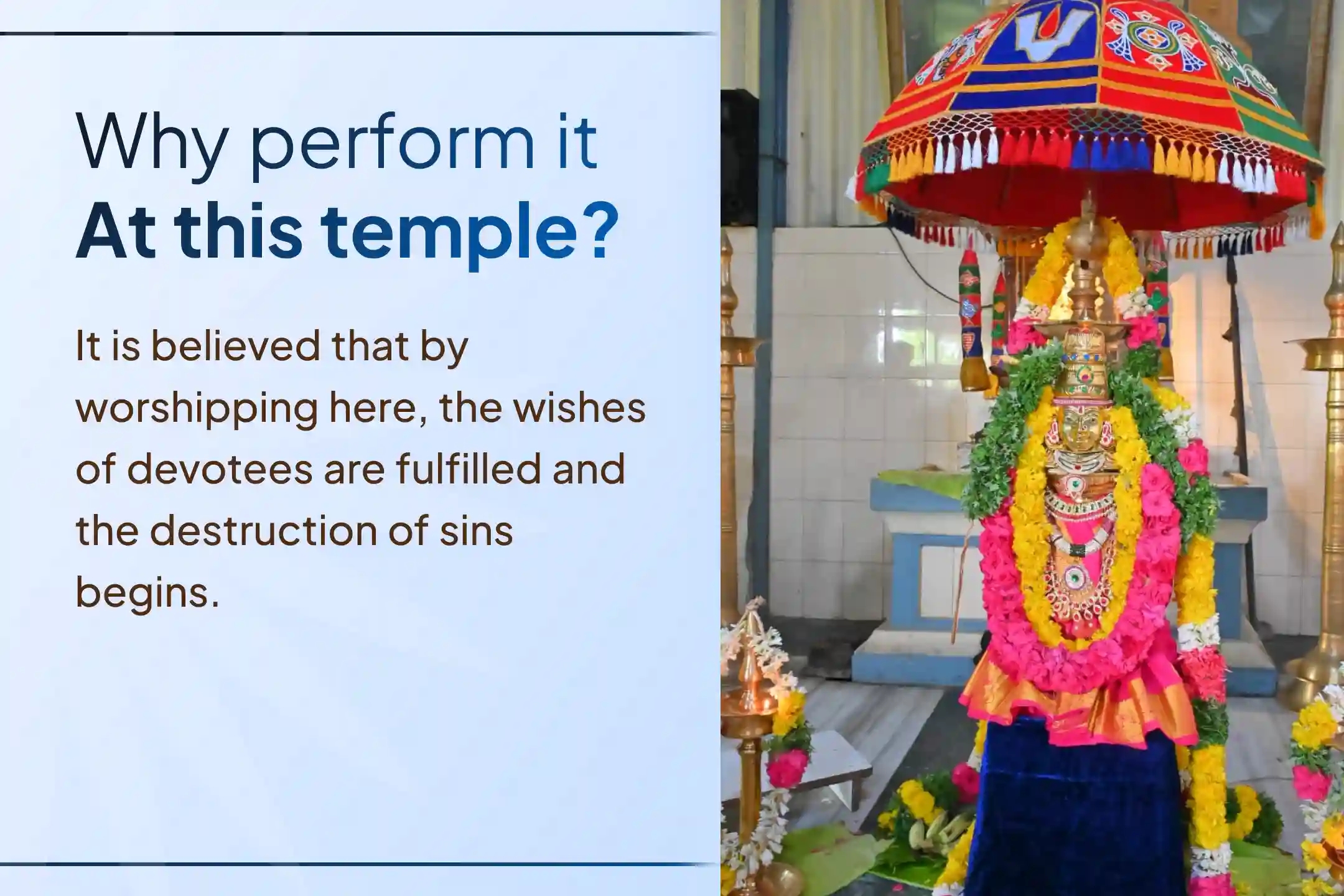 Why perform it
At this temple?

It is believed that by worshipping here, the wishes of devotees are fulfilled and the destruction of sins begins.